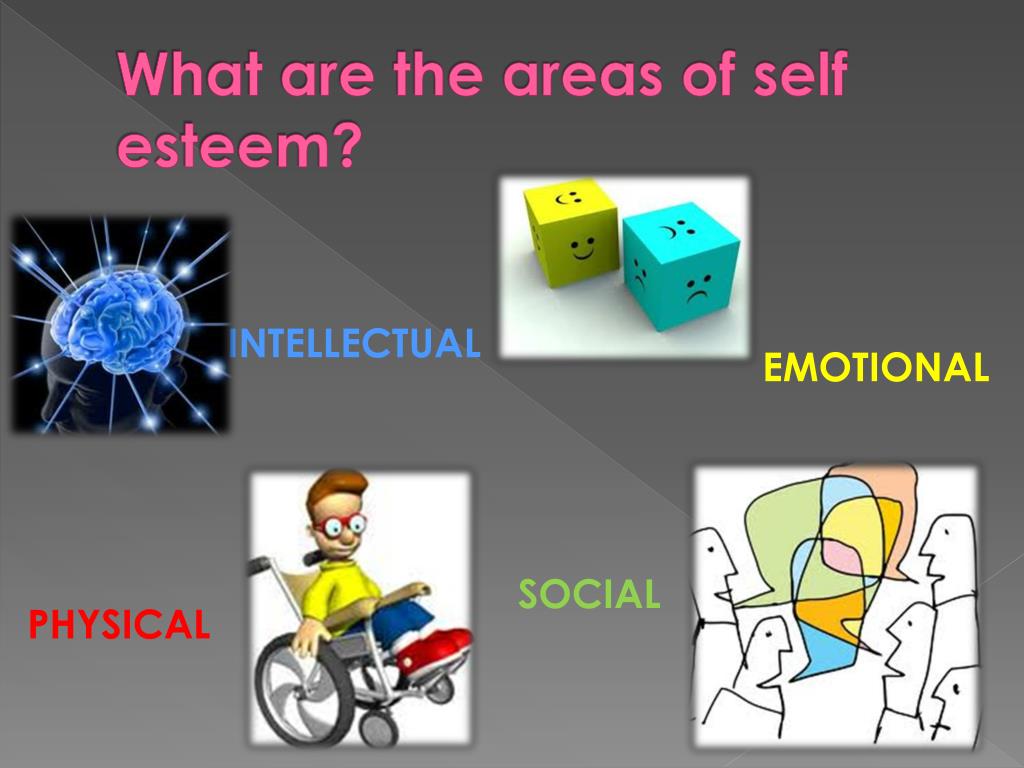 What are the areas of self esteem?

INTELLECTUAL

EMOTIONAL

PHYSICAL

SOCIAL